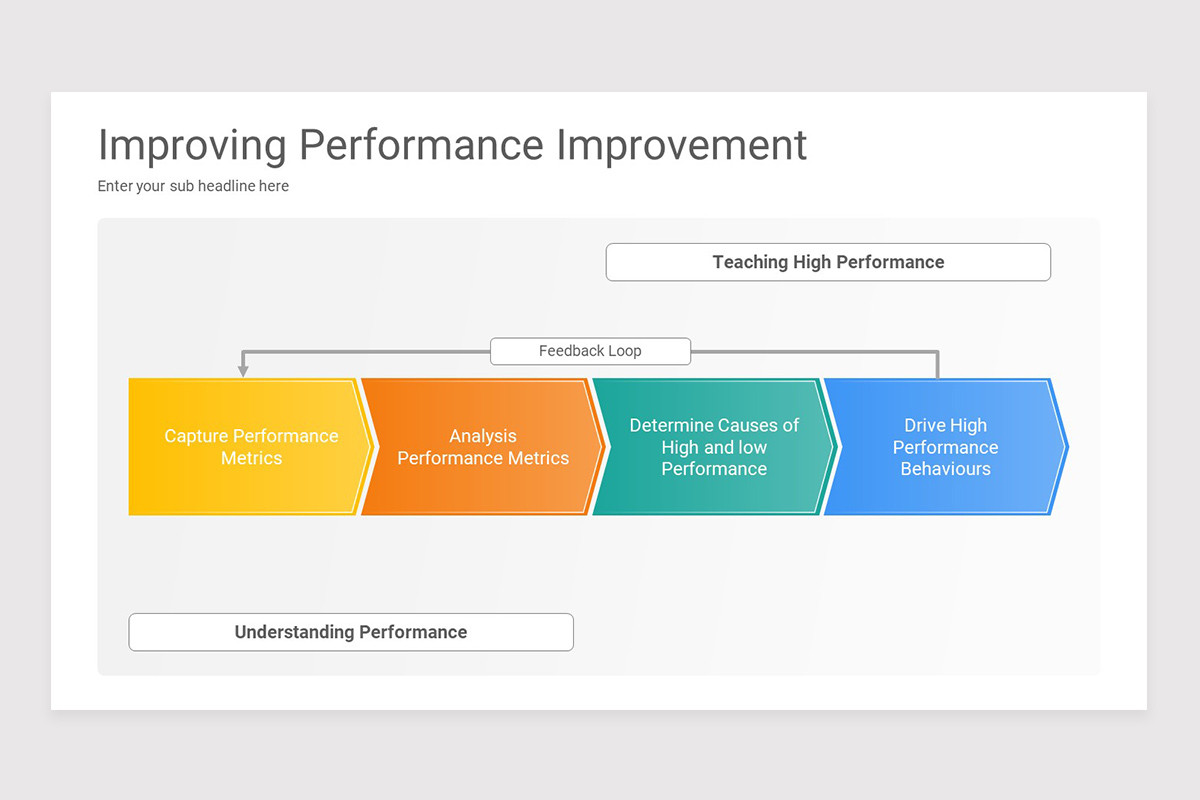 Improving Performance Improvement

Enter your sub headline here

Teaching High Performance

Feedback Loop

Capture Performance Metrics

Analysis Performance Metrics

Determine Causes of High and low Performance

Drive High Performance Behaviours

Understanding Performance